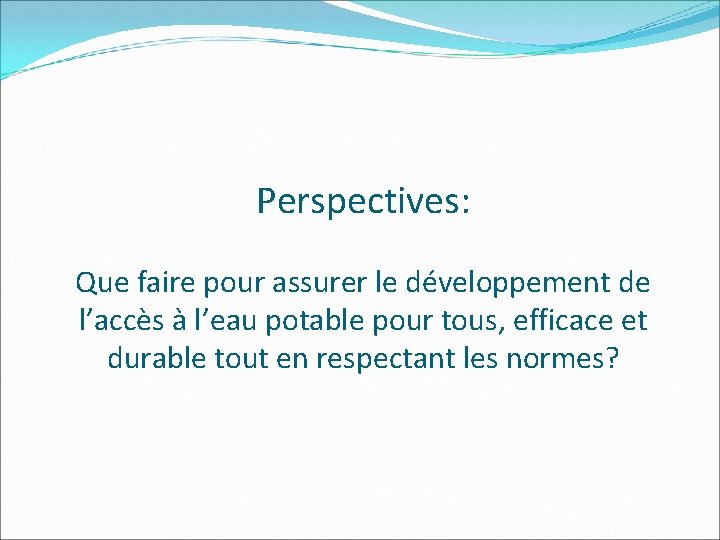 Perspectives:

Que faire pour assurer le développement de l’accès à l’eau potable pour tous, efficace et durable tout en respectant les normes?